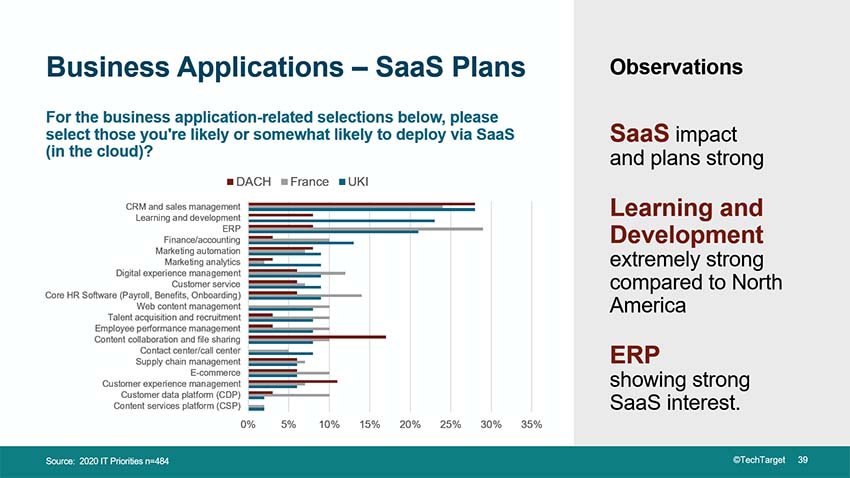 Business Applications – SaaS Plans

For the business application-related selections below, please select those you're likely or somewhat likely to deploy via SaaS (in the cloud)?

DACH France UKI

CRM and sales management
Learning and development
ERP
Finance/accounting
Marketing automation
Marketing analytics
Digital experience management
Customer service
Core HR Software (Payroll, Benefits, Onboarding)
Web content management
Talent acquisition and recruitment
Employee performance management
Content collaboration and file sharing
Contact center/call center
Supply chain management
E-commerce
Customer experience management
Customer data platform (CDP)
Content services platform (CSP)

0% 5% 10% 15% 20% 25% 30% 35%

Observations

SaaS impact and plans strong

Learning and Development extremely strong compared to North America

ERP showing strong SaaS interest.

Source: 2020 IT Priorities n=484

©TechTarget 39